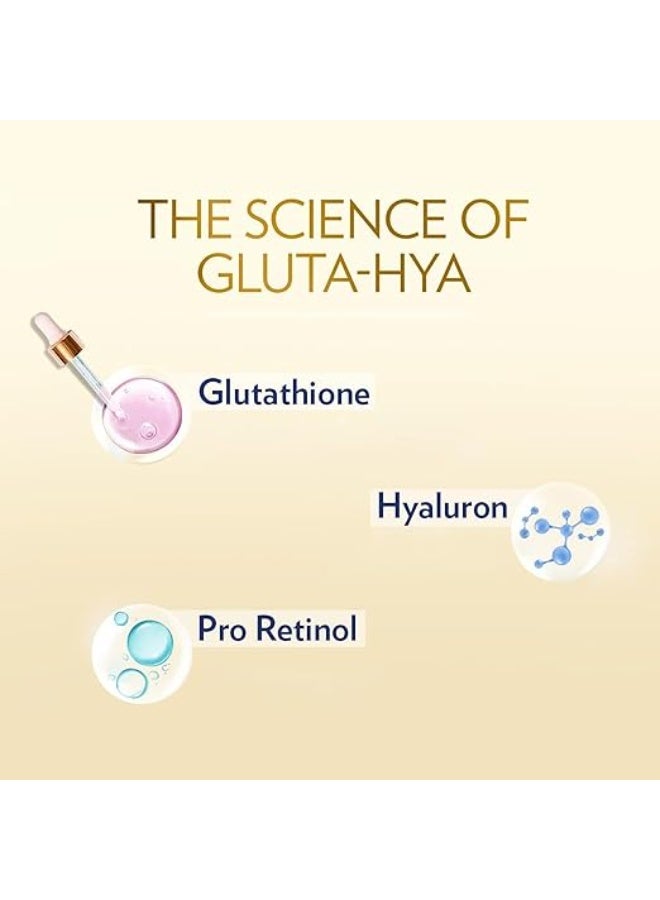 THE SCIENCE OF GLUTA-HYA

Glutathione

Hyaluron

Pro Retinol